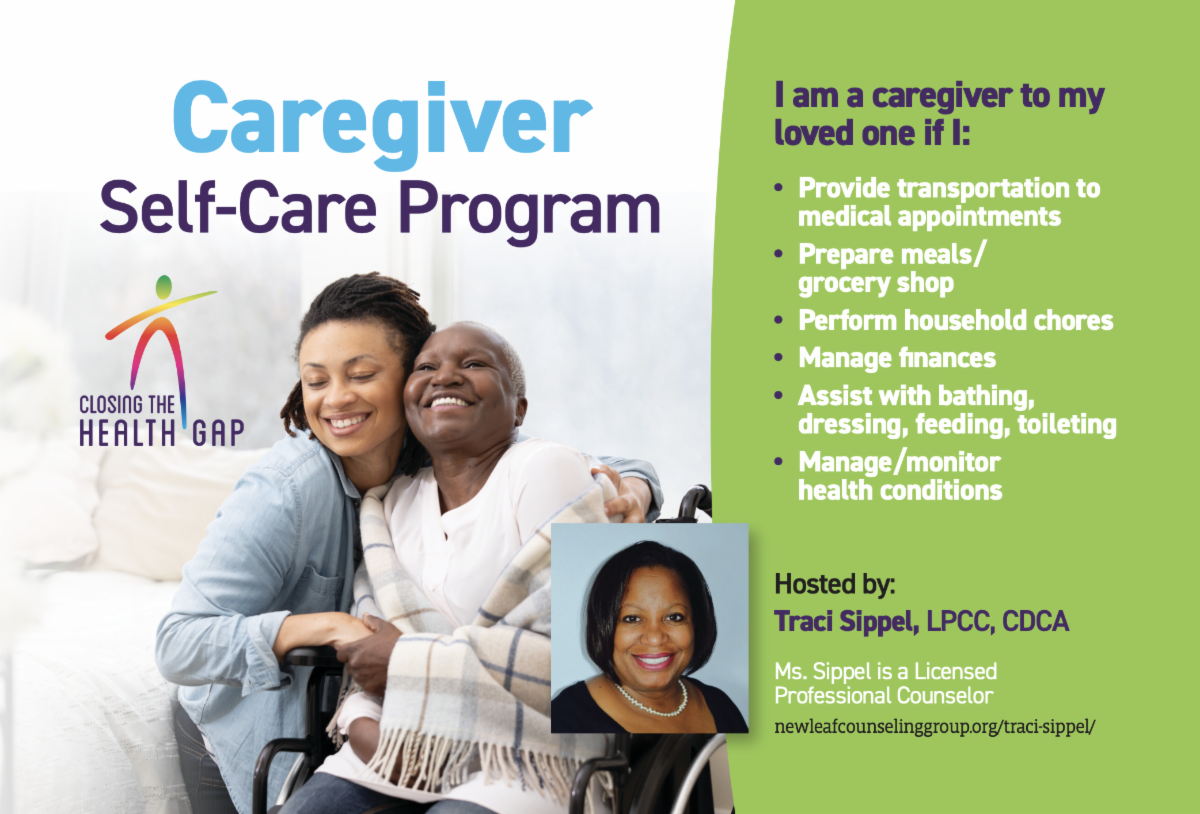 Caregiver
Self-Care Program

CLOSING THE
HEALTH GAP

I am a caregiver to my loved one if I:

• Provide transportation to medical appointments
• Prepare meals/ grocery shop
• Perform household chores
• Manage finances
• Assist with bathing, dressing, feeding, toileting
• Manage/monitor health conditions

Hosted by:
Traci Sippel, LPCC, CDCA

Ms. Sippel is a Licensed Professional Counselor

newleafcounselinggroup.org/traci-sippel/